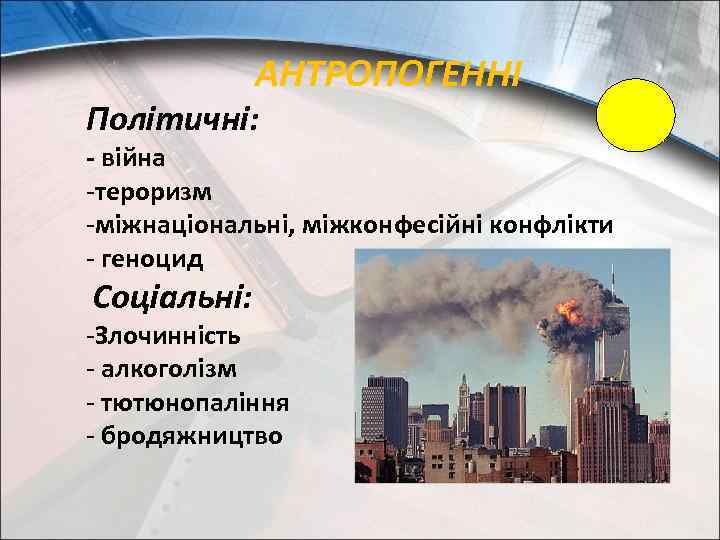 АНТРОПОГЕННІ

Політичні:

- війна

-тероризм

-міжнаціональні, міжконфесійні конфлікти

- геноцид

Соціальні:

-Злочинність

- алкоголізм

- тютюнопаління

- бродяжництво